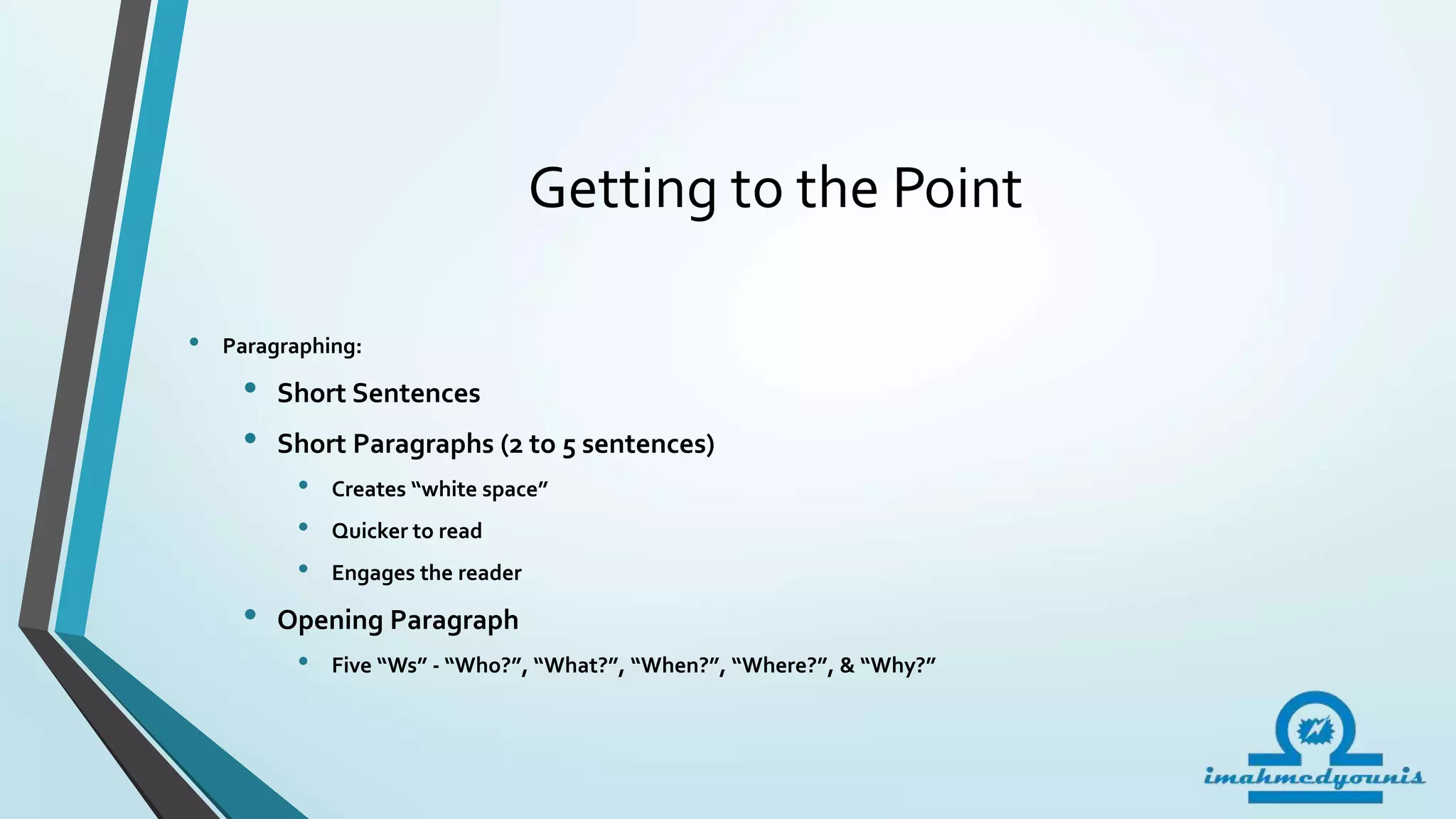 Getting to the Point

• Paragraphing:
  • Short Sentences
  • Short Paragraphs (2 to 5 sentences)
    • Creates “white space”
    • Quicker to read
    • Engages the reader
  • Opening Paragraph
    • Five “Ws” - “Who?”, “What?”, “When?”, “Where?”, & “Why?”

imahmedyounis